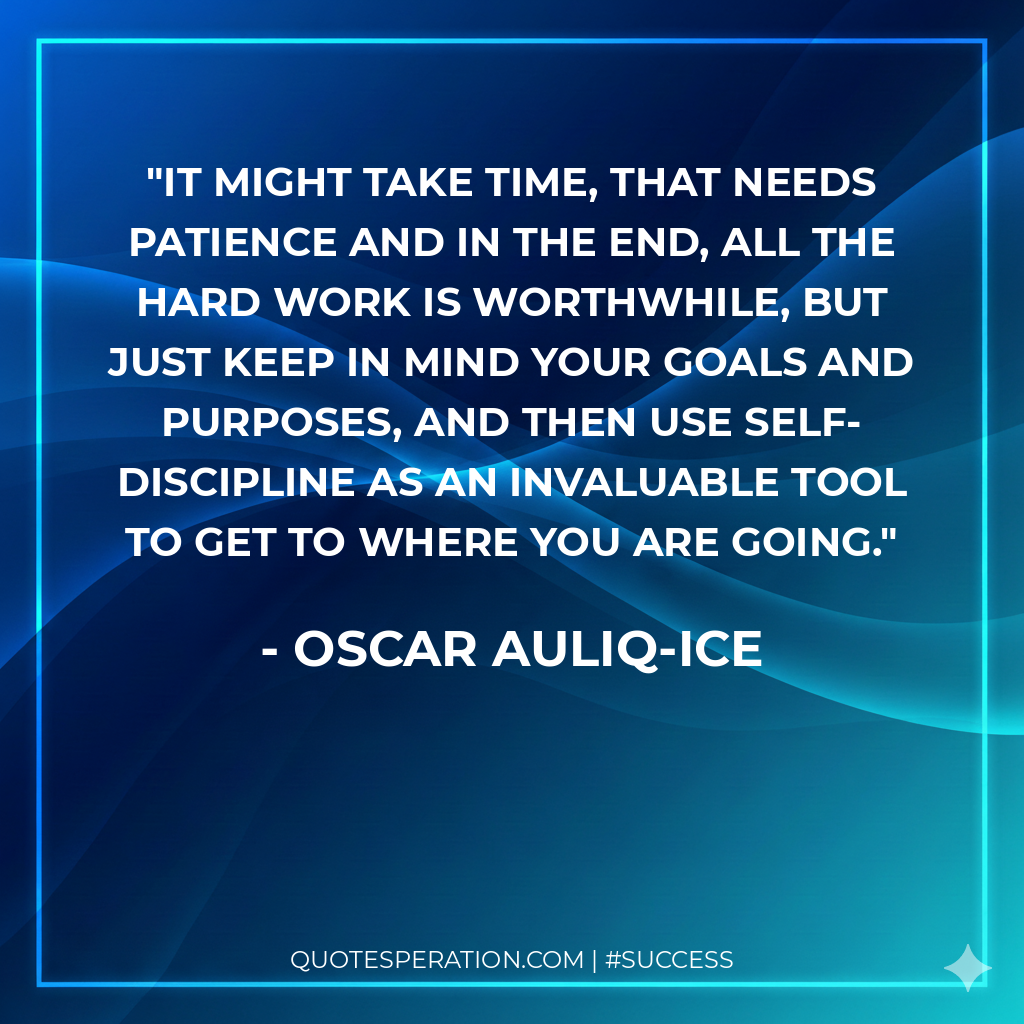 "IT MIGHT TAKE TIME, THAT NEEDS PATIENCE AND IN THE END, ALL THE HARD WORK IS WORTHWHILE, BUT JUST KEEP IN MIND YOUR GOALS AND PURPOSES, AND THEN USE SELF-DISCIPLINE AS AN INVALUABLE TOOL TO GET TO WHERE YOU ARE GOING."

- OSCAR AULIQ-ICE

QUOTESPERATION.COM | #SUCCESS